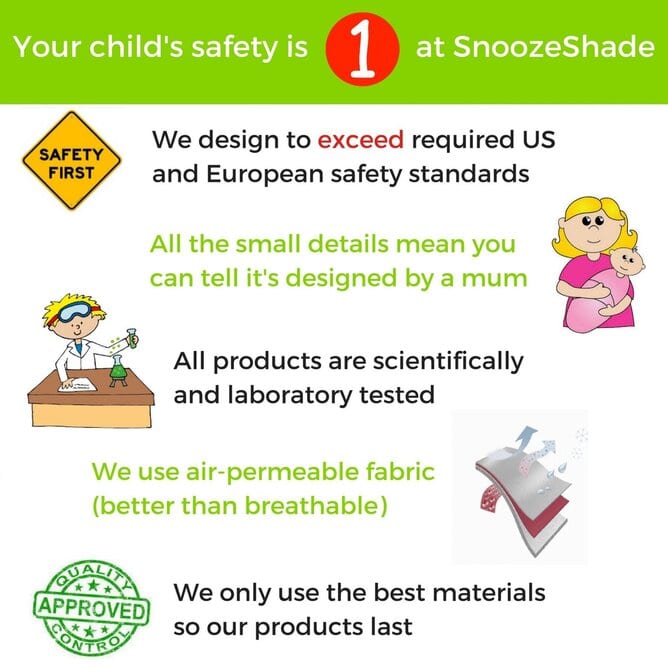 Your child's safety is 1 at SnoozeShade

SAFETY FIRST

We design to exceed required US and European safety standards

All the small details mean you can tell it's designed by a mum

All products are scientifically and laboratory tested

We use air-permeable fabric (better than breathable)

QUALITY APPROVED CONTROL

We only use the best materials so our products last